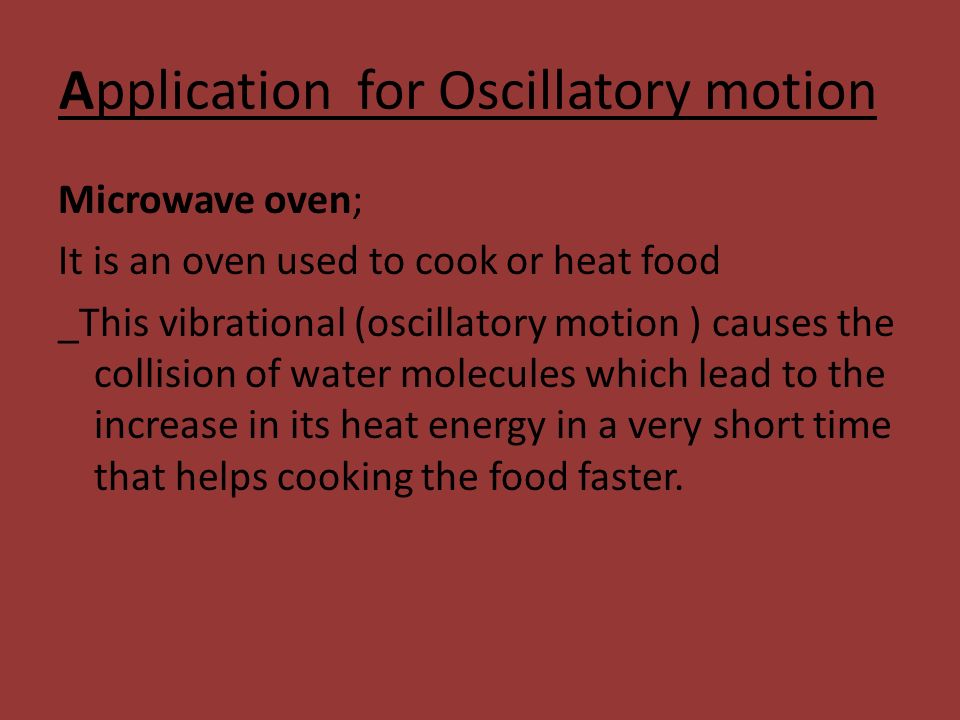 Application  for Oscillatory motion

Microwave oven;

It is an oven used to cook or heat food

_This vibrational (oscillatory motion ) causes the collision of water molecules which lead to the increase in its heat energy in a very short time that helps cooking the food faster.